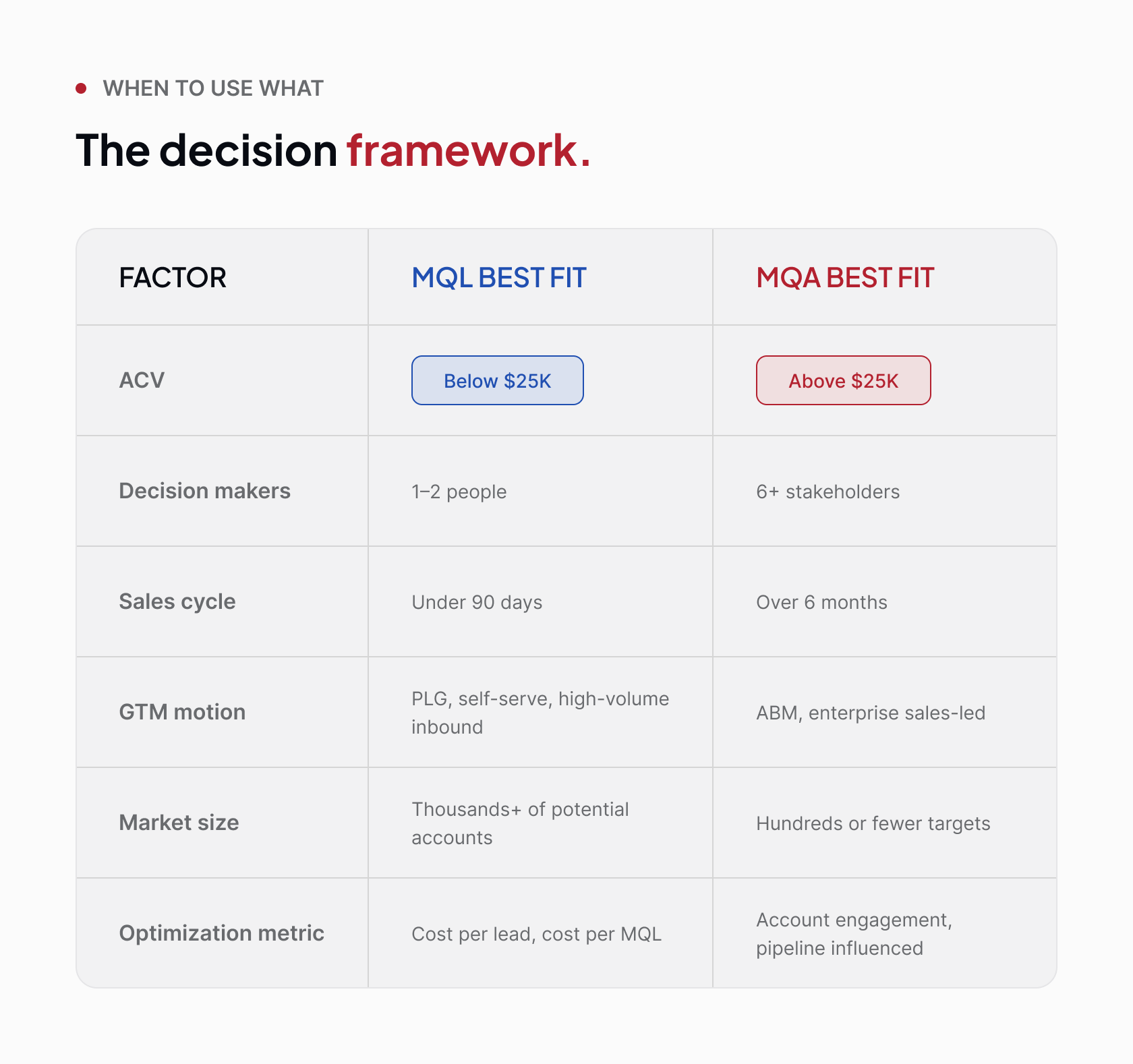 WHEN TO USE WHAT

The decision framework.

| FACTOR | MQL BEST FIT | MQA BEST FIT |
|---|---|---|
| ACV | Below \$25K | Above \$25K |
| Decision makers | 1–2 people | 6+ stakeholders |
| Sales cycle | Under 90 days | Over 6 months |
| GTM motion | PLG, self-serve, high-volume inbound | ABM, enterprise sales-led |
| Market size | Thousands+ of potential accounts | Hundreds or fewer targets |
| Optimization metric | Cost per lead, cost per MQL | Account engagement, pipeline influenced |